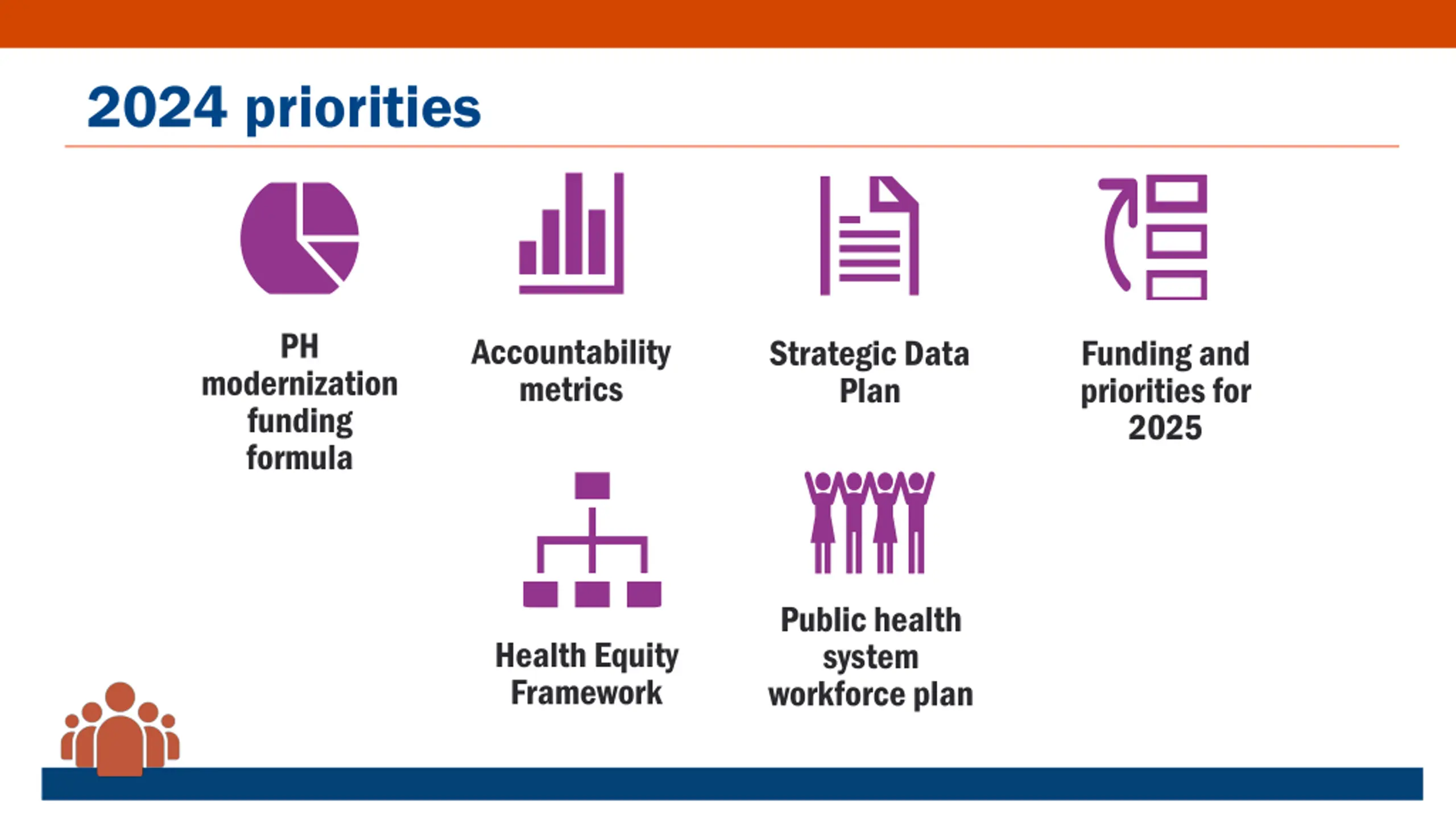 2024 priorities

PH modernization funding formula

Accountability metrics

Strategic Data Plan

Funding and priorities for 2025

Health Equity Framework

Public health system workforce plan